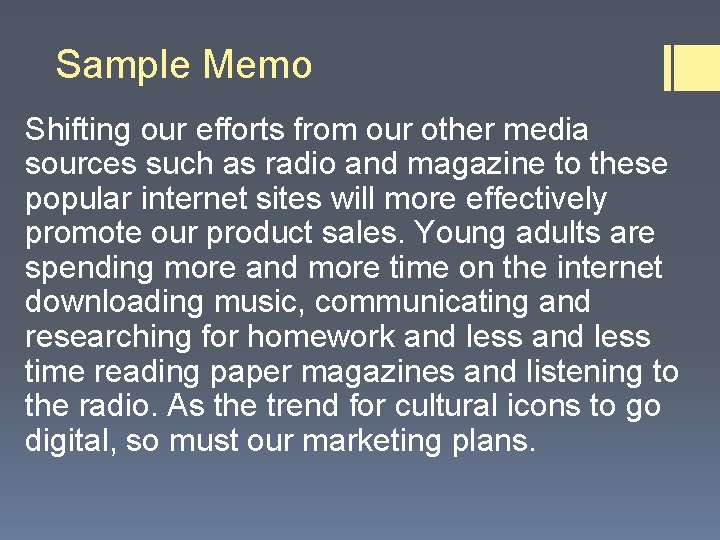 Sample Memo

Shifting our efforts from our other media sources such as radio and magazine to these popular internet sites will more effectively promote our product sales. Young adults are spending more and more time on the internet downloading music, communicating and researching for homework and less and less time reading paper magazines and listening to the radio. As the trend for cultural icons to go digital, so must our marketing plans.